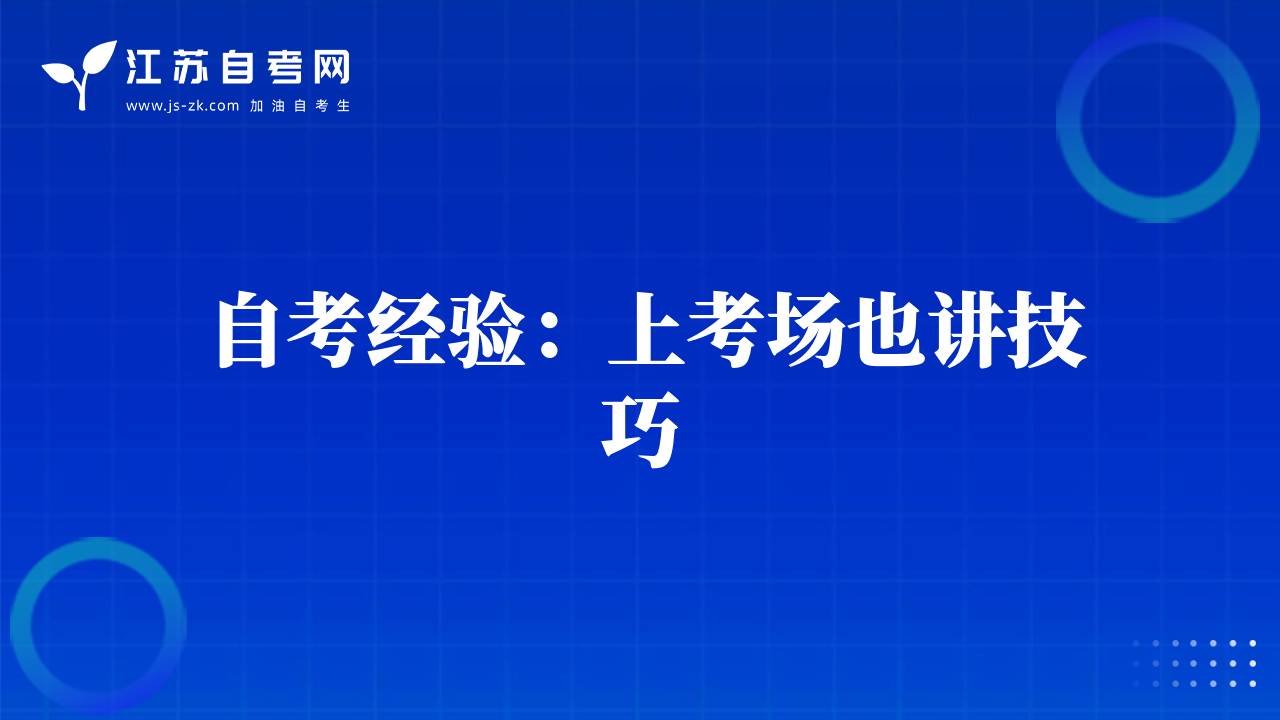 江苏自考网
www.js-zk.com 加油自考生

自考经验：上考场也讲技巧